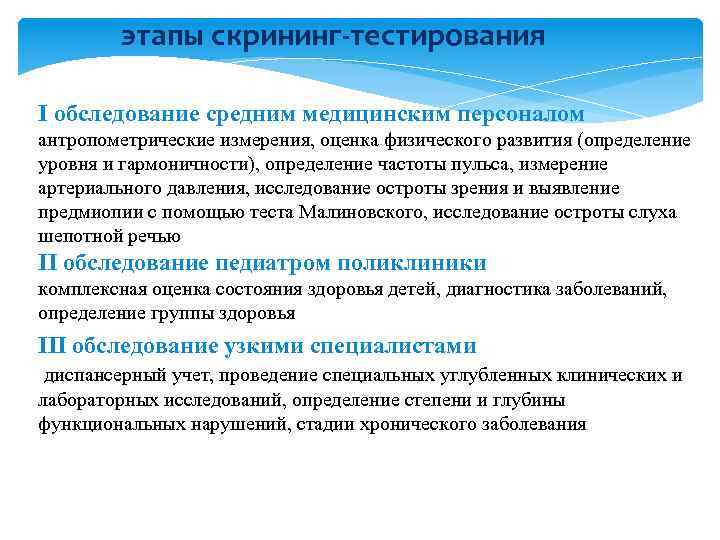 этапы скрининг-тестирования

I обследование средним медицинским персоналом
антропометрические измерения, оценка физического развития (определение уровня и гармоничности), определение частоты пульса, измерение артериального давления, исследование остроты зрения и выявление предмиопии с помощью теста Малиновского, исследование остроты слуха шепотной речью

II обследование педиатром поликлиники
комплексная оценка состояния здоровья детей, диагностика заболеваний, определение группы здоровья

III обследование узкими специалистами
диспансерный учет, проведение специальных углубленных клинических и лабораторных исследований, определение степени и глубины функциональных нарушений, стадии хронического заболевания